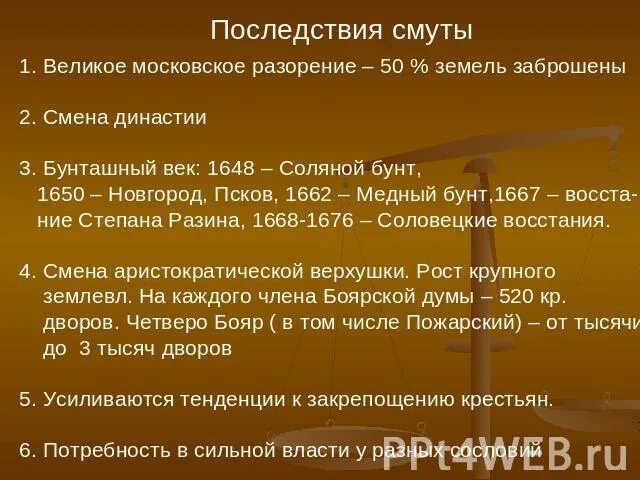 Последствия смуты

1. Великое московское разорение – 50 % земель заброшены

2. Смена династии

3. Бунташный век: 1648 – Соляной бунт, 1650 – Новгород, Псков, 1662 – Медный бунт,1667 – восстание Степана Разина, 1668-1676 – Соловецкие восстания.

4. Смена аристократической верхушки. Рост крупного землевл. На каждого члена Боярской думы – 520 кр. дворов. Четверо Бояр ( в том числе Пожарский) – от тысячи до 3 тысяч дворов

5. Усиливаются тенденции к закрепощению крестьян.

6. Потребность в сильной власти у разных сословий

PPt4WEB.ru